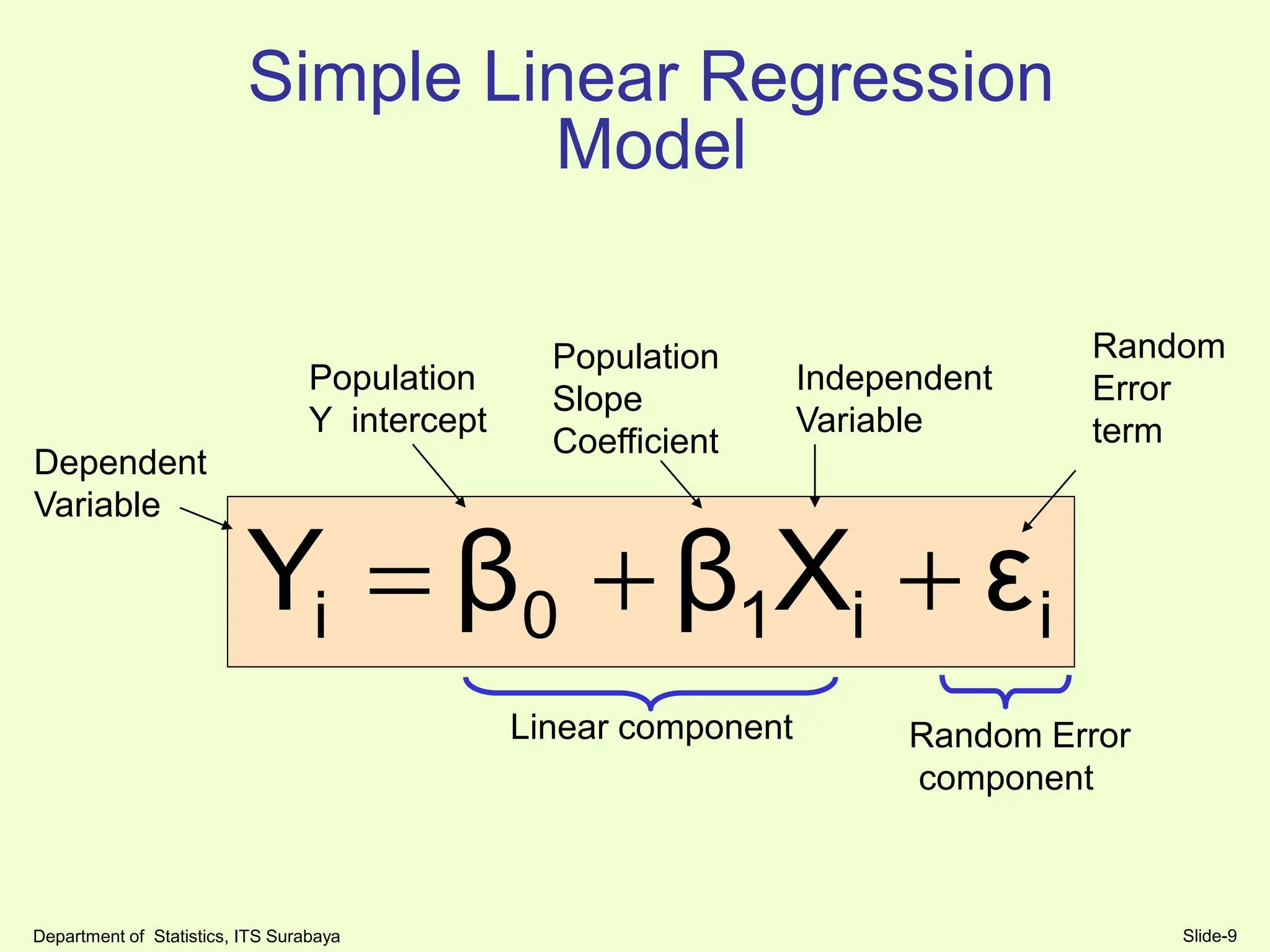 Simple Linear Regression Model

Dependent Variable

Population Y intercept

Population Slope Coefficient

Independent Variable

Random Error term

$Y_i = \beta_0 + \beta_1 X_i + \varepsilon_i$

Linear component

Random Error component

Department of Statistics, ITS Surabaya

Slide-9